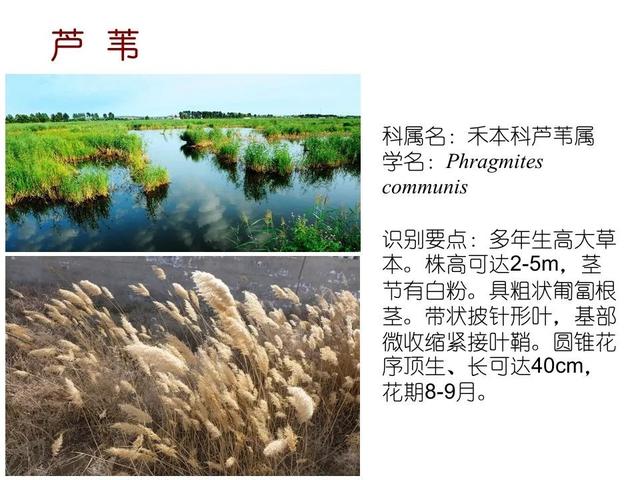 芦 苇

科属名：禾本科芦苇属
学名：Phragmites communis

识别要点：多年生高大草本。株高可达2-5m，茎节有白粉。具粗状匍匐根茎。带状披针形叶，基部微收缩紧接叶鞘。圆锥花序顶生、长可达40cm，花期8-9月。